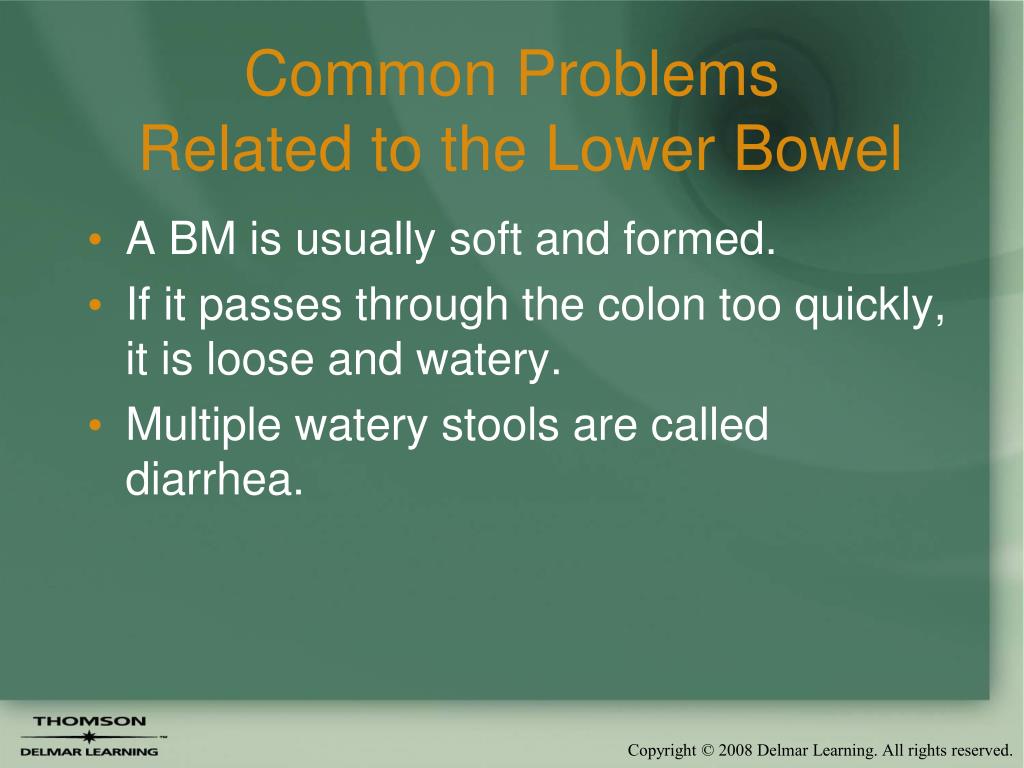 Common Problems Related to the Lower Bowel

• A BM is usually soft and formed.
• If it passes through the colon too quickly, it is loose and watery.
• Multiple watery stools are called diarrhea.

THOMSON
DELMAR LEARNING

Copyright © 2008 Delmar Learning. All rights reserved.